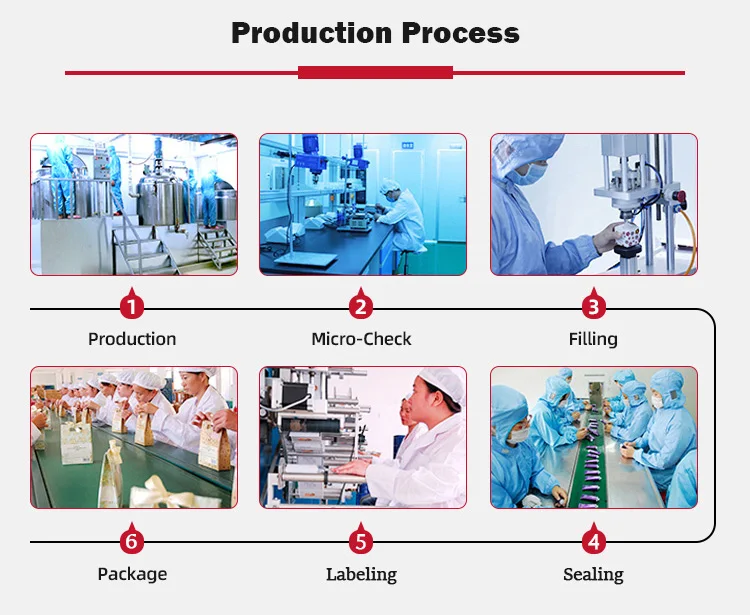 Production Process

1
Production

2
Micro-Check

3
Filling

6
Package

5
Labeling

4
Sealing